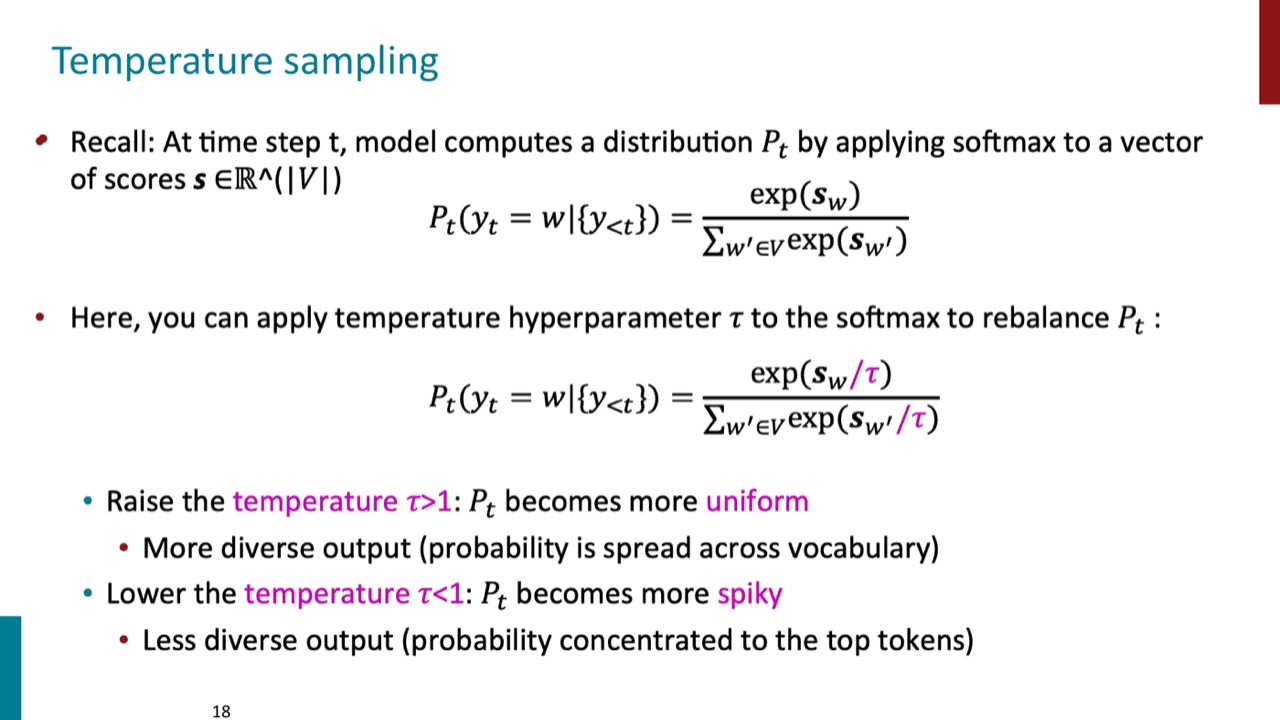 Temperature sampling

• Recall: At time step t, model computes a distribution $P_t$ by applying softmax to a vector of scores $\boldsymbol{s} \in \mathbb{R}$^(|$V$|)

$P_t(y_t = w|\{y_{<t}\}) = \frac{\exp(\boldsymbol{s}_w)}{\sum_{w' \in V} \exp(\boldsymbol{s}_{w'})}$

• Here, you can apply temperature hyperparameter $\tau$ to the softmax to rebalance $P_t$ :

$P_t(y_t = w|\{y_{<t}\}) = \frac{\exp(\boldsymbol{s}_w/\tau)}{\sum_{w' \in V} \exp(\boldsymbol{s}_{w'}/\tau)}$

• Raise the temperature $\tau$>1: $P_t$ becomes more uniform
• More diverse output (probability is spread across vocabulary)
• Lower the temperature $\tau$<1: $P_t$ becomes more spiky
• Less diverse output (probability concentrated to the top tokens)

18